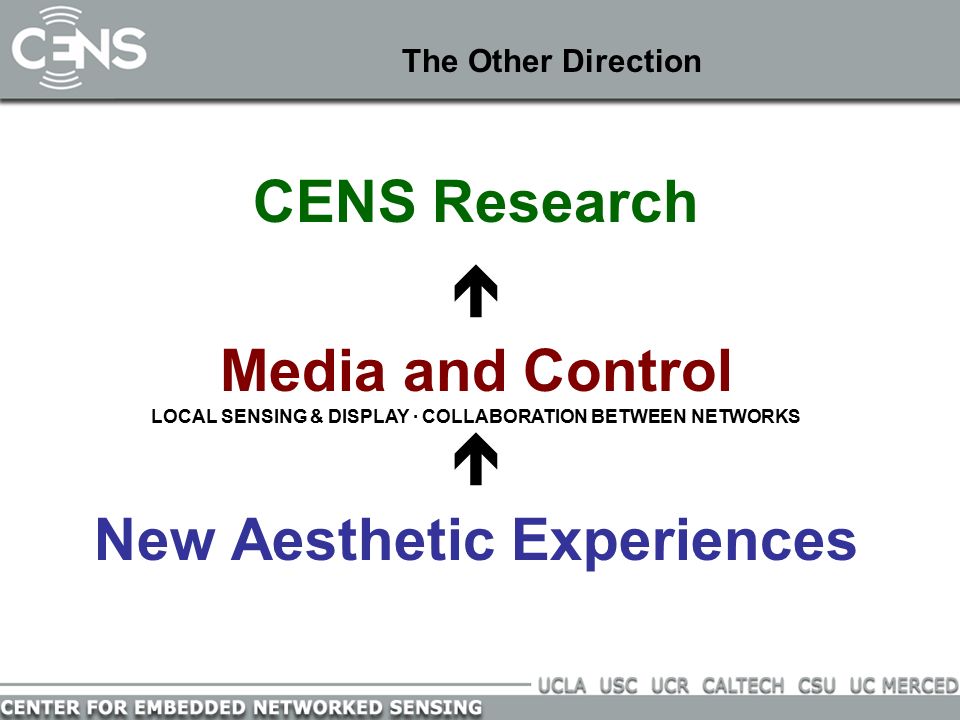 CENS

The Other Direction

CENS Research

Media and Control

LOCAL SENSING & DISPLAY · COLLABORATION BETWEEN NETWORKS

New Aesthetic Experiences

UCLA USC UCR CALTECH CSU UC MERCED

CENTER FOR EMBEDDED NETWORKED SENSING